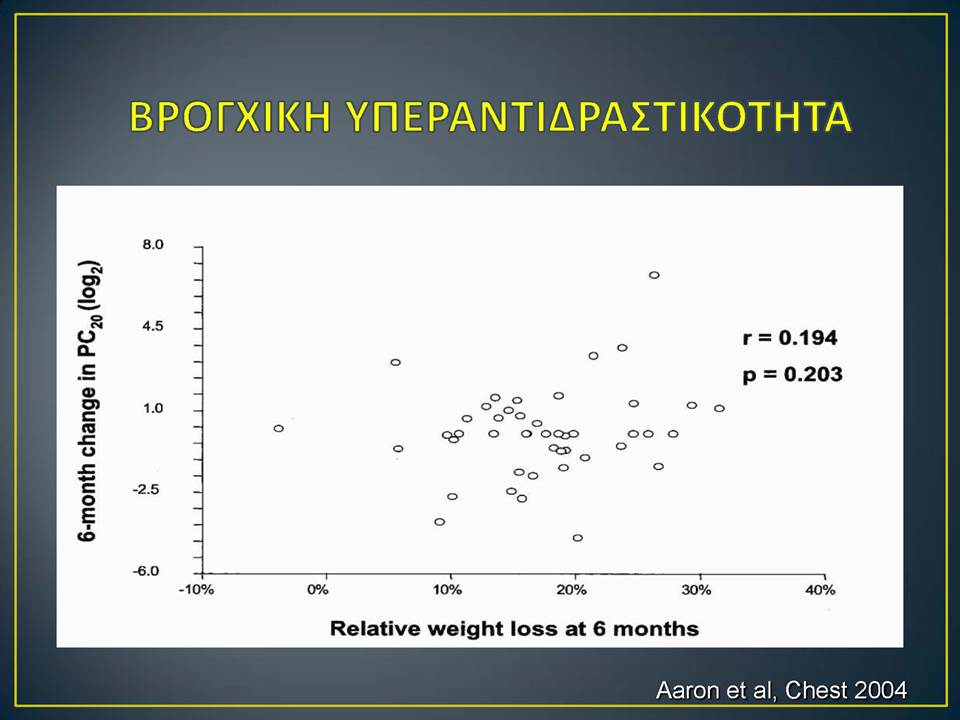 ΒΡΟΓΧΙΚΗ ΥΠΕΡΑΝΤΙΔΡΑΣΤΙΚΟΤΗΤΑ

6-month change in $PC_{20}$ ($\log_2$)

8.0
4.5
1.0
-2.5
-6.0

r = 0.194
p = 0.203

-10%
0%
10%
20%
30%
40%

Relative weight loss at 6 months

Aaron et al, Chest 2004